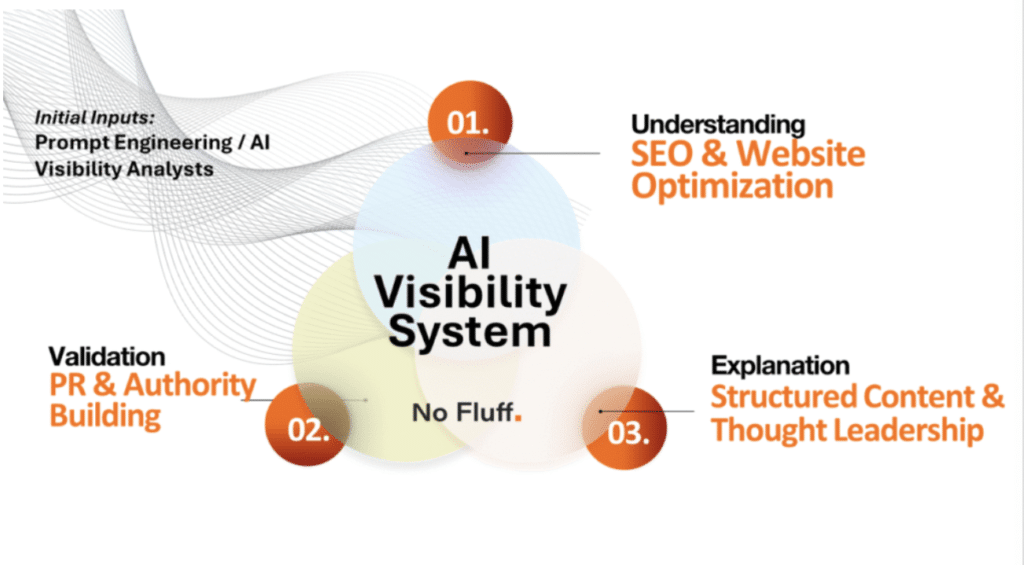 Initial Inputs:
Prompt Engineering / AI Visibility Analysts

01.

Understanding
SEO & Website Optimization

AI Visibility System

Validation
PR & Authority Building

02.

No Fluff.

03.

Explanation
Structured Content & Thought Leadership